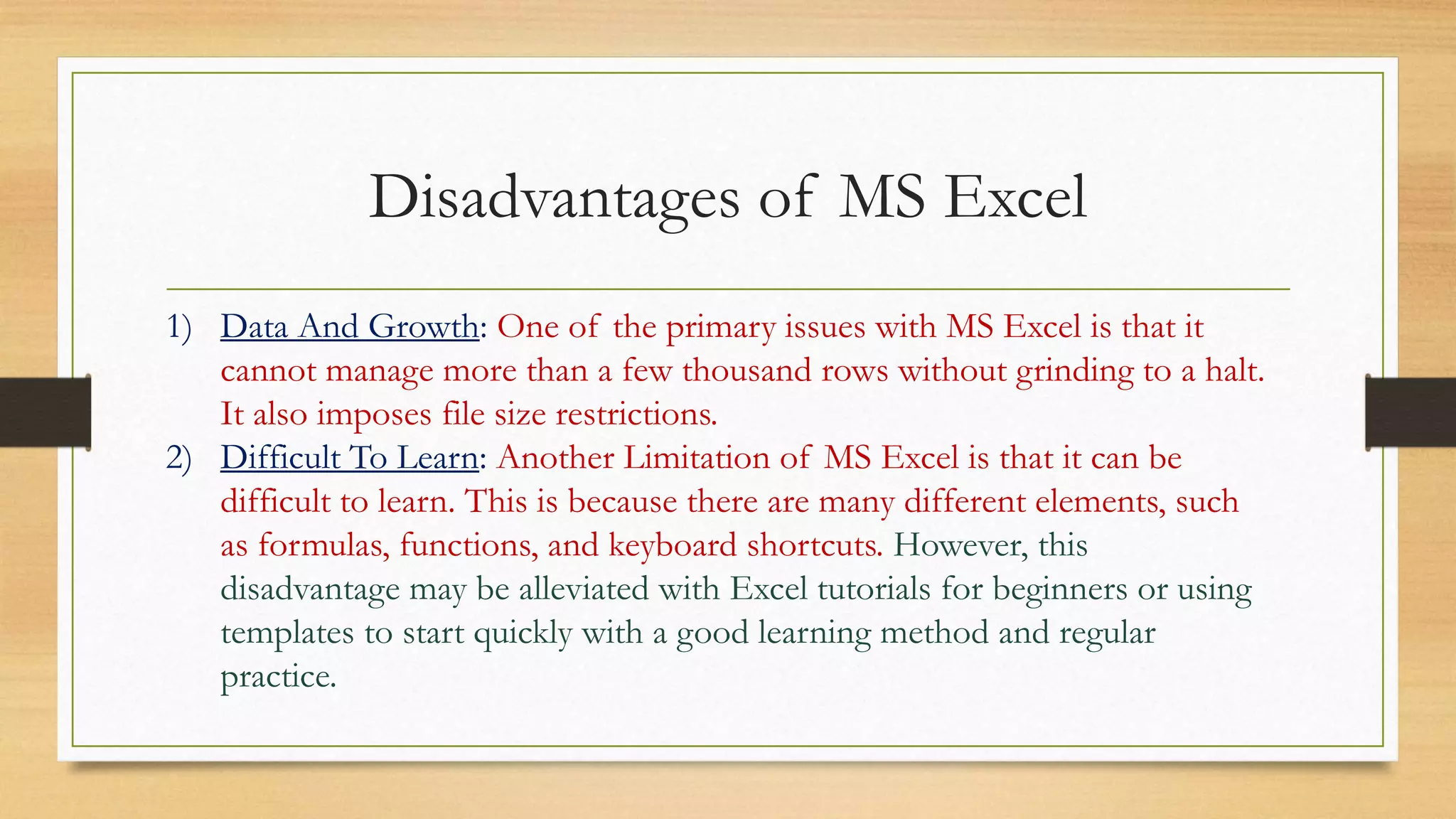 Disadvantages of MS Excel

1) Data And Growth: One of the primary issues with MS Excel is that it cannot manage more than a few thousand rows without grinding to a halt. It also imposes file size restrictions.

2) Difficult To Learn: Another Limitation of MS Excel is that it can be difficult to learn. This is because there are many different elements, such as formulas, functions, and keyboard shortcuts. However, this disadvantage may be alleviated with Excel tutorials for beginners or using templates to start quickly with a good learning method and regular practice.